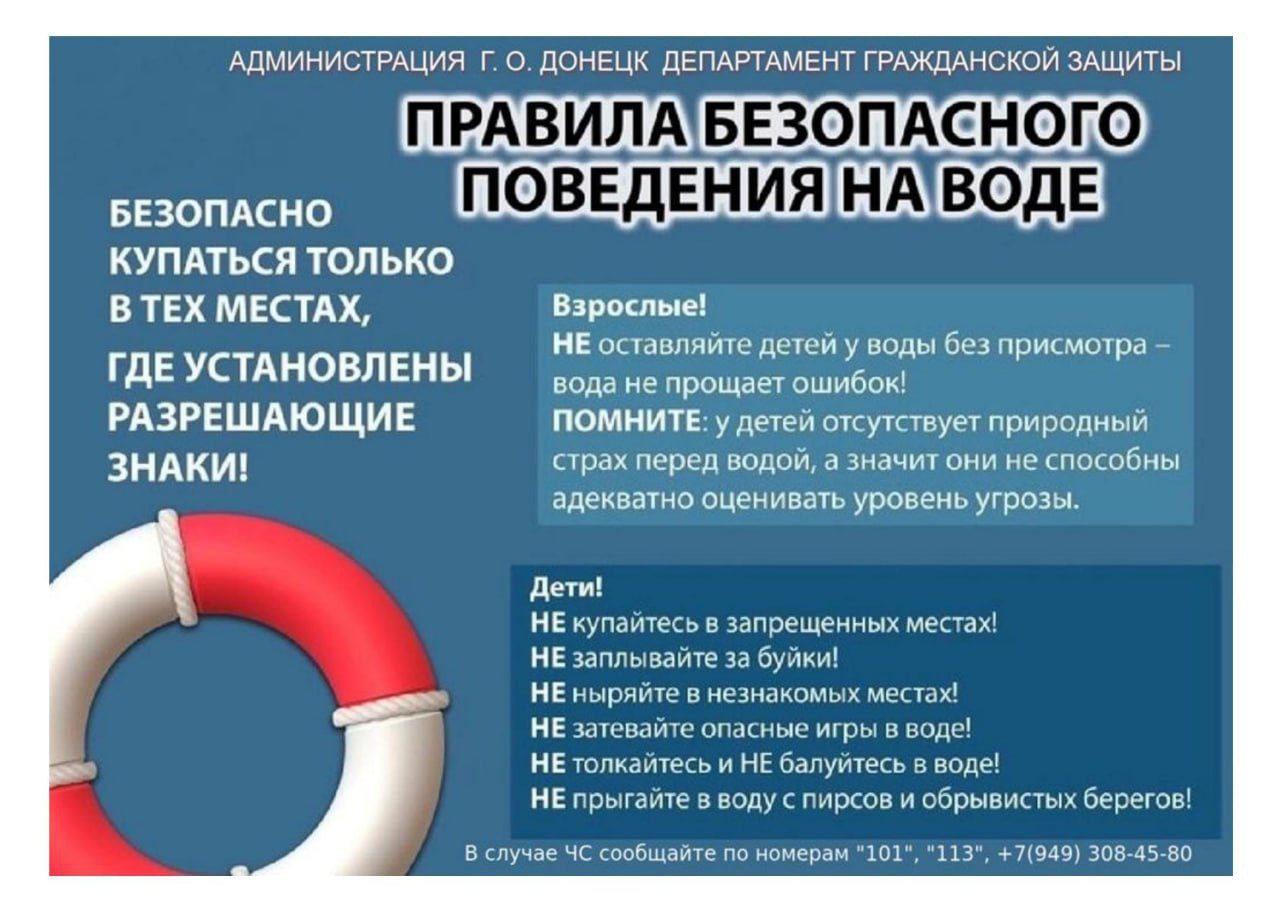 АДМИНИСТРАЦИЯ Г. О. ДОНЕЦК ДЕПАРТАМЕНТ ГРАЖДАНСКОЙ ЗАЩИТЫ

ПРАВИЛА БЕЗОПАСНОГО ПОВЕДЕНИЯ НА ВОДЕ

БЕЗОПАСНО КУПАТЬСЯ ТОЛЬКО В ТЕХ МЕСТАХ, ГДЕ УСТАНОВЛЕНЫ РАЗРЕШАЮЩИЕ ЗНАКИ!

Взрослые!
НЕ оставляйте детей у воды без присмотра – вода не прощает ошибок!
ПОМНИТЕ: у детей отсутствует природный страх перед водой, а значит они не способны адекватно оценивать уровень угрозы.

Дети!
НЕ купайтесь в запрещенных местах!
НЕ заплывайте за буйки!
НЕ ныряйте в незнакомых местах!
НЕ затевайте опасные игры в воде!
НЕ толкайтесь и НЕ балуйтесь в воде!
НЕ прыгайте в воду с пирсов и обрывистых берегов!

В случае ЧС сообщайте по номерам "101", "113", +7(949) 308-45-80